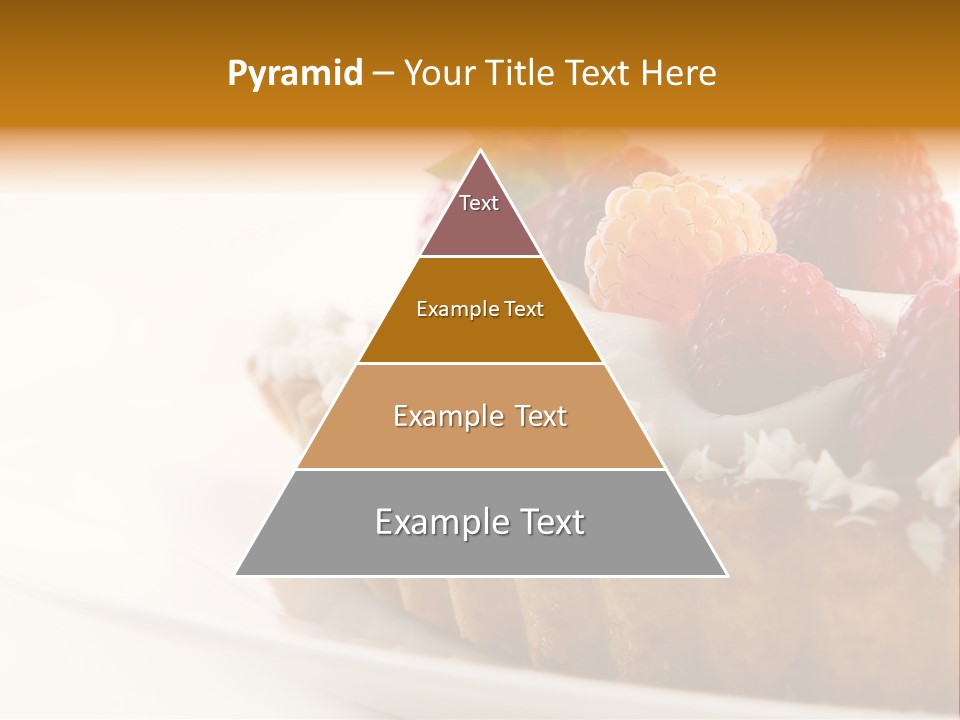 Pyramid – Your Title Text Here

Text

Example Text

Example Text

Example Text